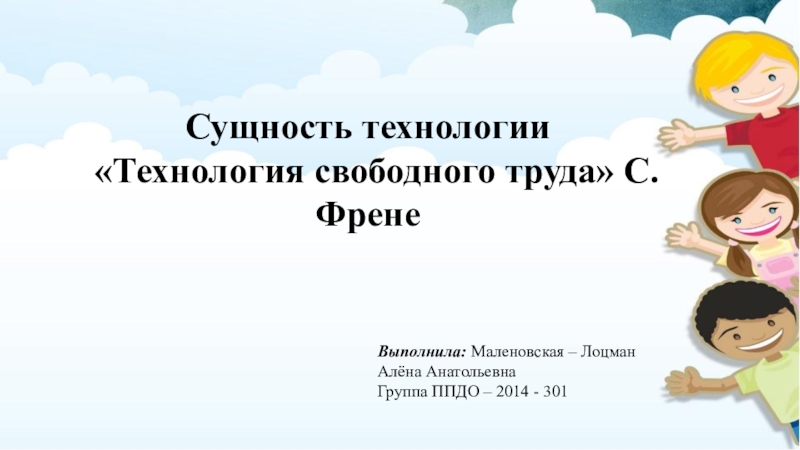 Сущность технологии «Технология свободного труда» С. Френе

Выполнила: Маленовская – Лоцман Алёна Анатольевна
Группа ППДО – 2014 - 301